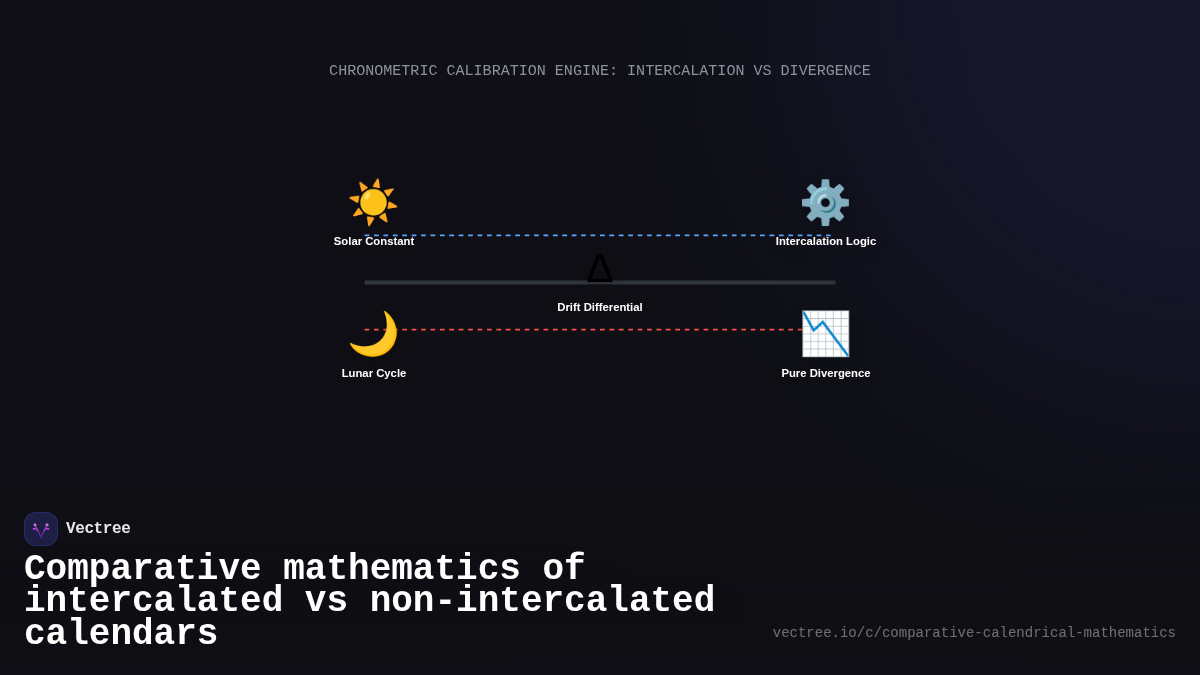 CHRONOMETRIC CALIBRATION ENGINE: INTERCALATION VS DIVERGENCE

Solar Constant

Intercalation Logic

Δ

Drift Differential

Lunar Cycle

Pure Divergence

Vectree

Comparative mathematics of intercalated vs non-intercalated calendars

vectree.io/c/comparative-calendrical-mathematics